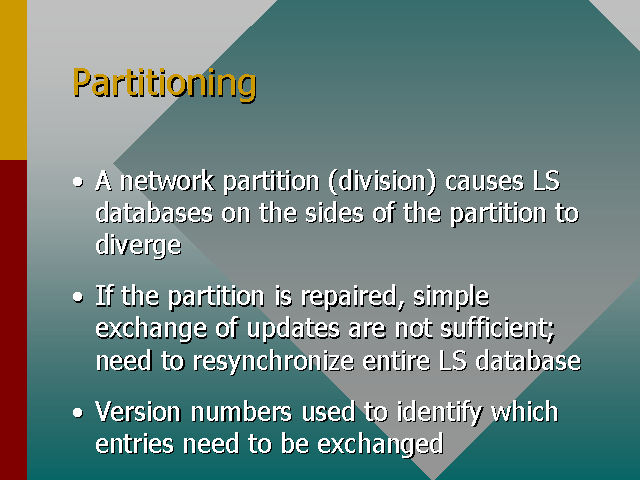 Partitioning

• A network partition (division) causes LS databases on the sides of the partition to diverge

• If the partition is repaired, simple exchange of updates are not sufficient; need to resynchronize entire LS database

• Version numbers used to identify which entries need to be exchanged